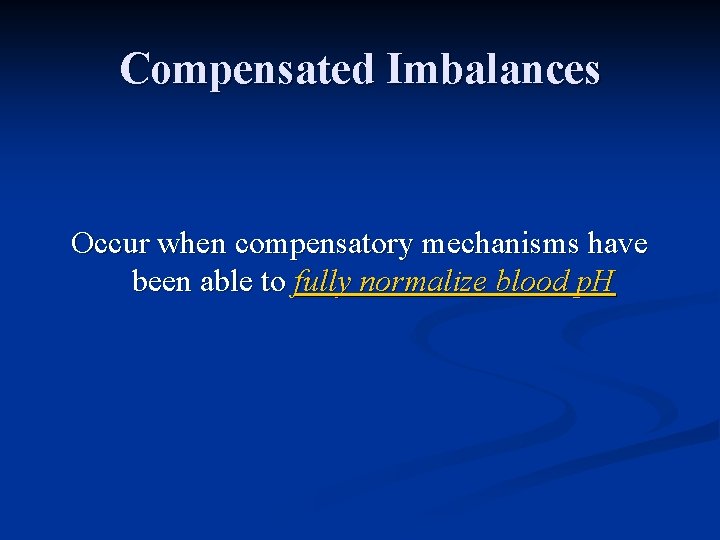 Compensated Imbalances

Occur when compensatory mechanisms have been able to fully normalize blood pH